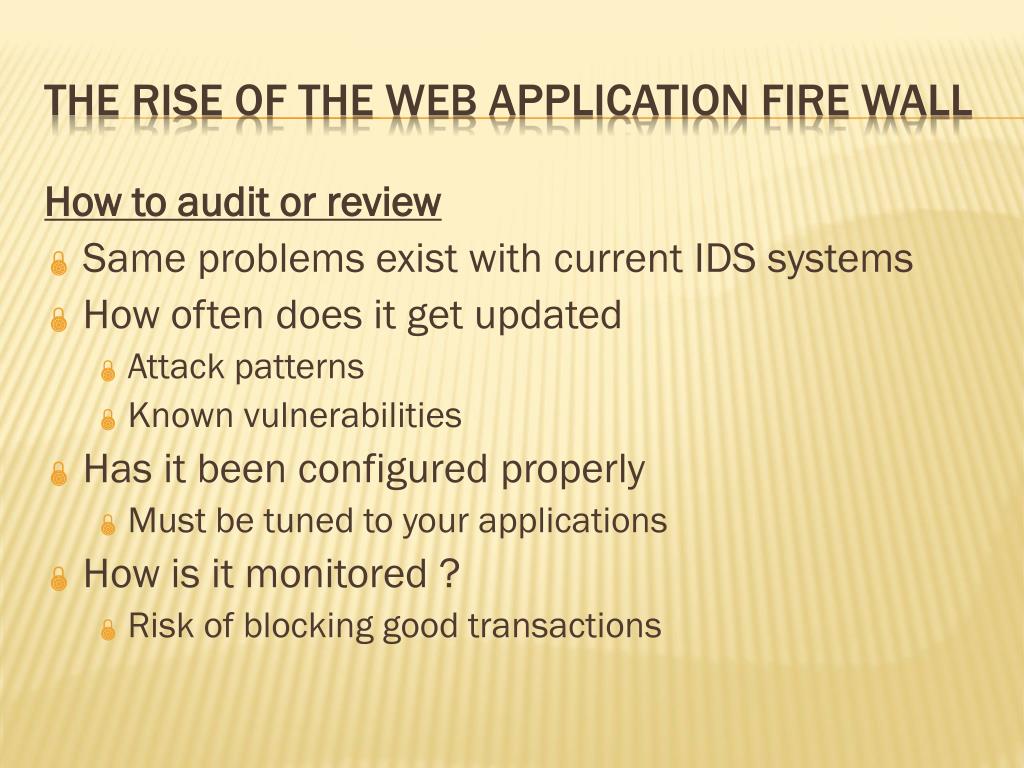 THE RISE OF THE WEB APPLICATION FIRE WALL

How to audit or review

Same problems exist with current IDS systems

How often does it get updated

Attack patterns

Known vulnerabilities

Has it been configured properly

Must be tuned to your applications

How is it monitored ?

Risk of blocking good transactions